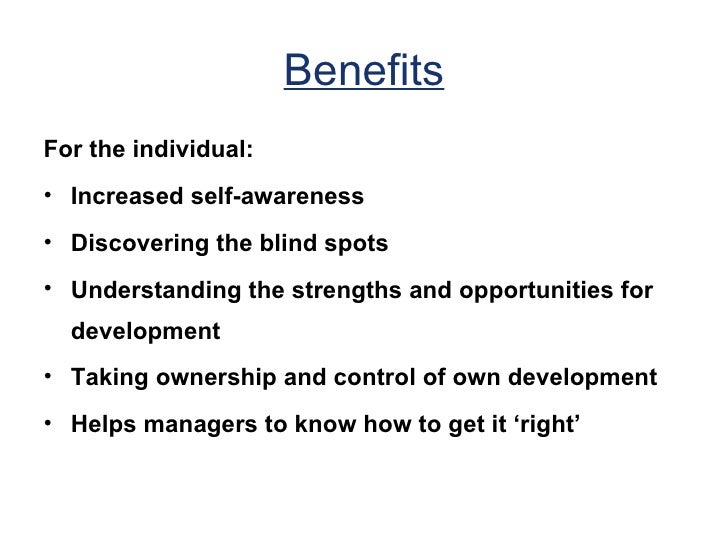 Benefits

For the individual:

• Increased self-awareness
• Discovering the blind spots
• Understanding the strengths and opportunities for development
• Taking ownership and control of own development
• Helps managers to know how to get it ‘right’